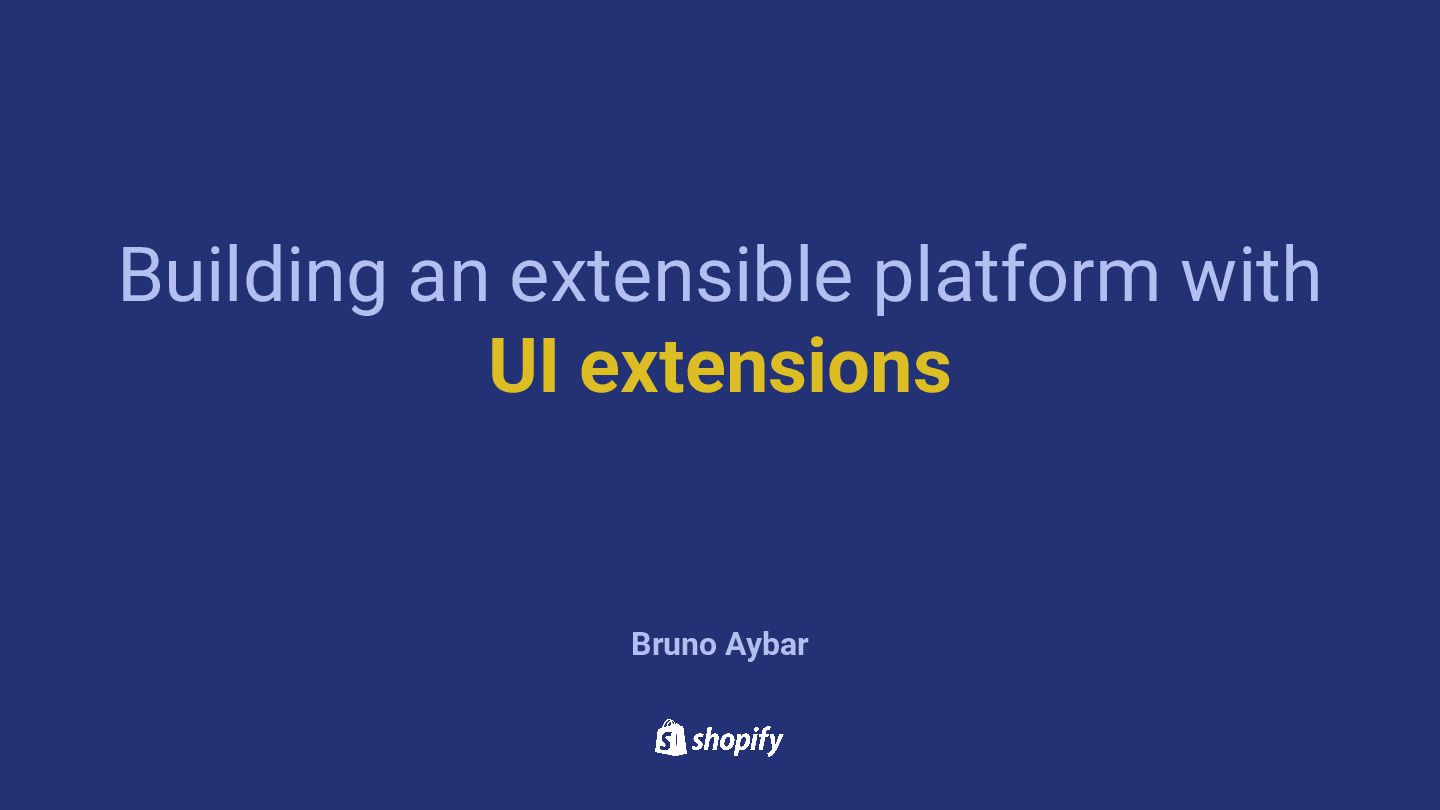 Building an extensible platform with
UI extensions

Bruno Aybar

shopify